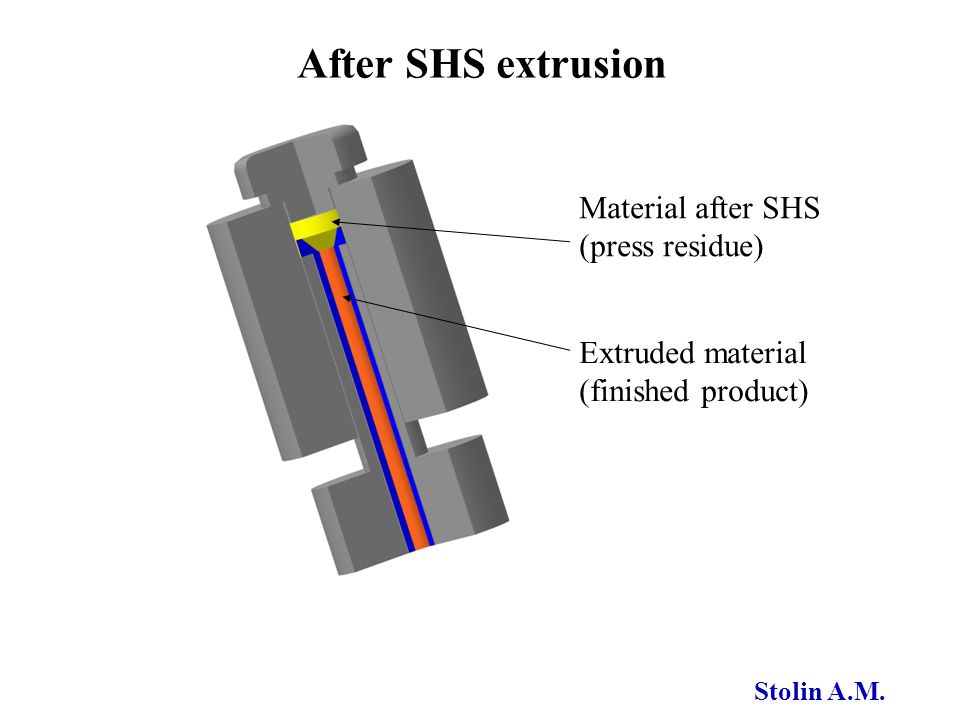 After SHS extrusion

Material after SHS
(press residue)

Extruded material
(finished product)

Stolin A.M.